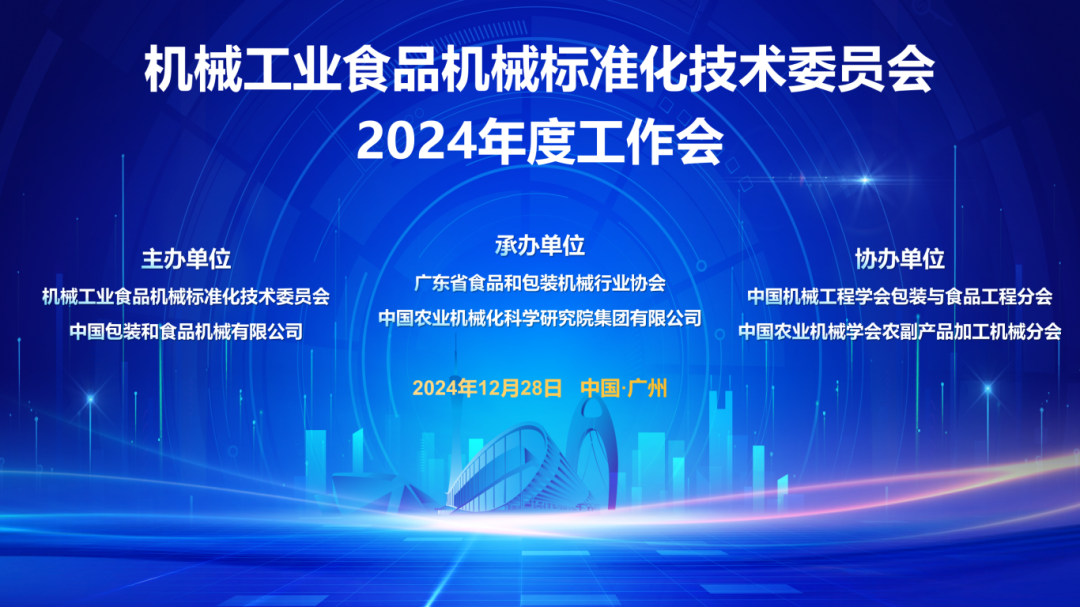 机械工业食品机械标准化技术委员会
2024年度工作会

主办单位
机械工业食品机械标准化技术委员会
中国包装和食品机械有限公司

承办单位
广东省食品和包装机械行业协会
中国农业机械化科学研究院集团有限公司

协办单位
中国机械工程学会包装与食品工程分会
中国农业机械学会农副产品加工机械分会

2024年12月28日 中国·广州